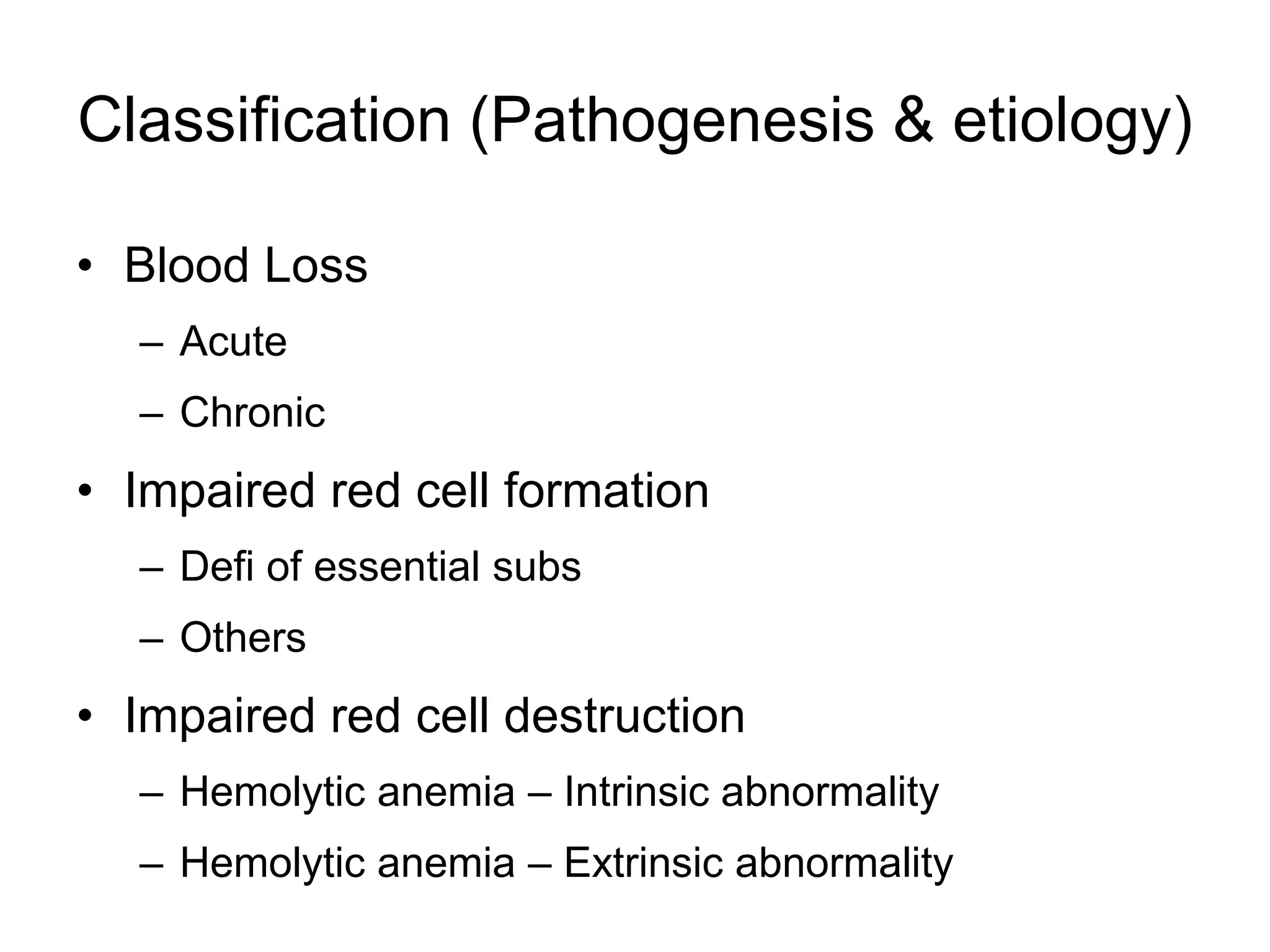 Classification (Pathogenesis & etiology)

• Blood Loss
  – Acute
  – Chronic
• Impaired red cell formation
  – Defi of essential subs
  – Others
• Impaired red cell destruction
  – Hemolytic anemia – Intrinsic abnormality
  – Hemolytic anemia – Extrinsic abnormality